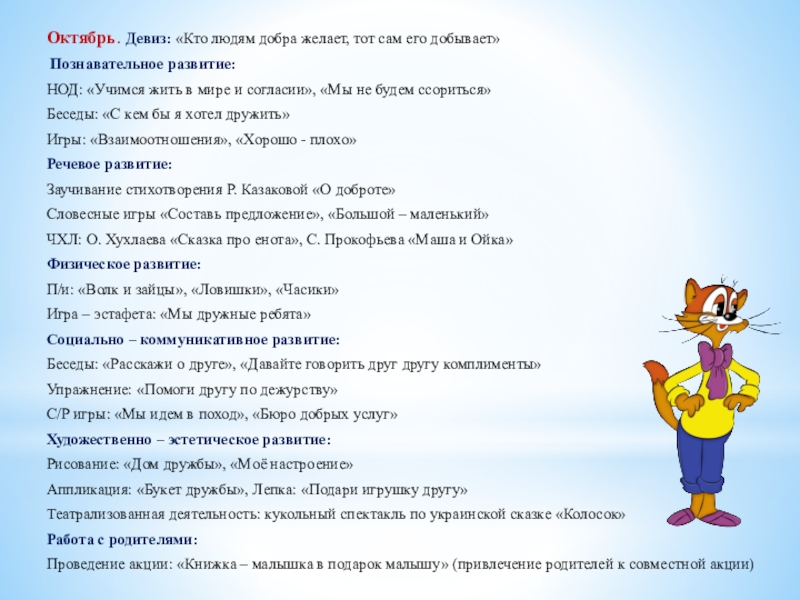 Октябрь. Девиз: «Кто людям добра желает, тот сам его добывает»

Познавательное развитие:

НОД: «Учимся жить в мире и согласии», «Мы не будем ссориться»

Беседы: «С кем бы я хотел дружить»

Игры: «Взаимоотношения», «Хорошо - плохо»

Речевое развитие:

Заучивание стихотворения Р. Казаковой «О доброте»

Словесные игры «Составь предложение», «Большой – маленький»

ЧХЛ: О. Хухлаева «Сказка про енота», С. Прокофьева «Маша и Ойка»

Физическое развитие:

П/и: «Волк и зайцы», «Ловишки», «Часики»

Игра – эстафета: «Мы дружные ребята»

Социально – коммуникативное развитие:

Беседы: «Расскажи о друге», «Давайте говорить друг другу комплименты»

Упражнение: «Помоги другу по дежурству»

С/Р игры: «Мы идем в поход», «Бюро добрых услуг»

Художественно – эстетическое развитие:

Рисование: «Дом дружбы», «Моё настроение»

Аппликация: «Букет дружбы», Лепка: «Подари игрушку другу»

Театрализованная деятельность: кукольный спектакль по украинской сказке «Колосок»

Работа с родителями:

Проведение акции: «Книжка – малышка в подарок малышу» (привлечение родителей к совместной акции)